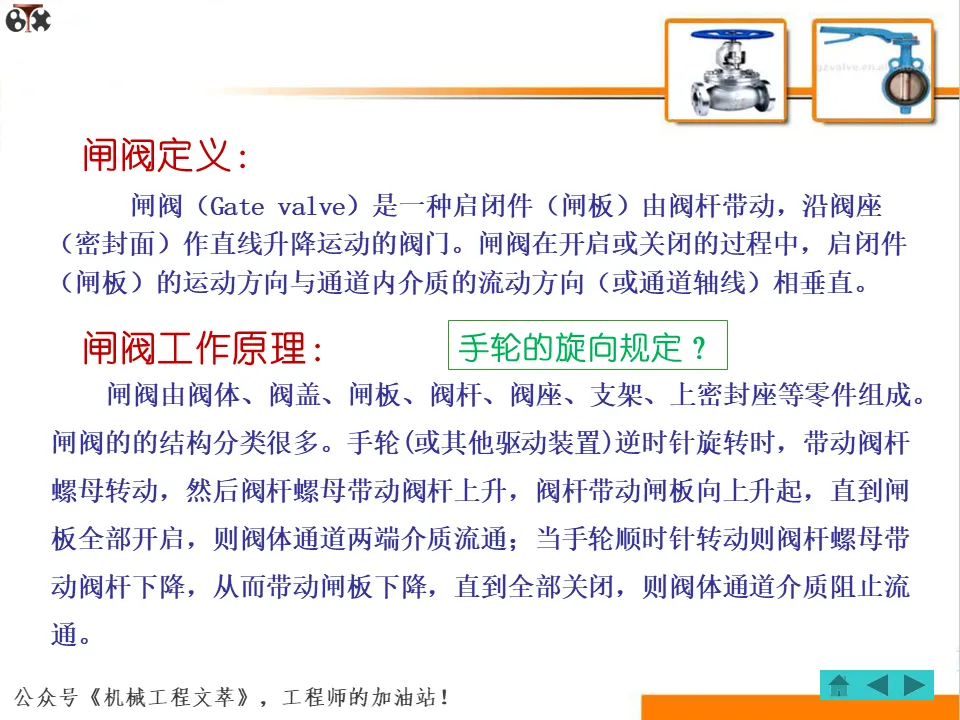 闸阀定义:

闸阀（Gate valve）是一种启闭件（闸板）由阀杆带动，沿阀座（密封面）作直线升降运动的阀门。闸阀在开启或关闭的过程中，启闭件（闸板）的运动方向与通道内介质的流动方向（或通道轴线）相垂直。

闸阀工作原理:

手轮的旋向规定？

闸阀由阀体、阀盖、闸板、阀杆、阀座、支架、上密封座等零件组成。闸阀的的结构分类很多。手轮(或其他驱动装置)逆时针旋转时，带动阀杆螺母转动，然后阀杆螺母带动阀杆上升，阀杆带动闸板向上升起，直到闸板全部开启，则阀体通道两端介质流通；当手轮顺时针转动则阀杆螺母带动阀杆下降，从而带动闸板下降，直到全部关闭，则阀体通道介质阻止流通。

公众号《机械工程文萃》，工程师的加油站！